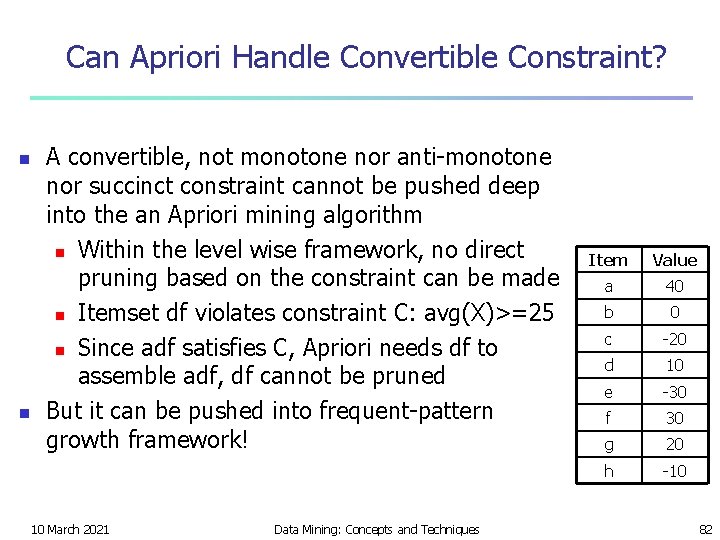 Can Apriori Handle Convertible Constraint?

A convertible, not monotone nor anti-monotone nor succinct constraint cannot be pushed deep into the an Apriori mining algorithm

Within the level wise framework, no direct pruning based on the constraint can be made

Itemset df violates constraint C: avg(X)>=25

Since adf satisfies C, Apriori needs df to assemble adf, df cannot be pruned

But it can be pushed into frequent-pattern growth framework!

| Item | Value |
|---|---|
| a | 40 |
| b | 0 |
| c | -20 |
| d | 10 |
| e | -30 |
| f | 30 |
| g | 20 |
| h | -10 |

10 March 2021

Data Mining: Concepts and Techniques

82